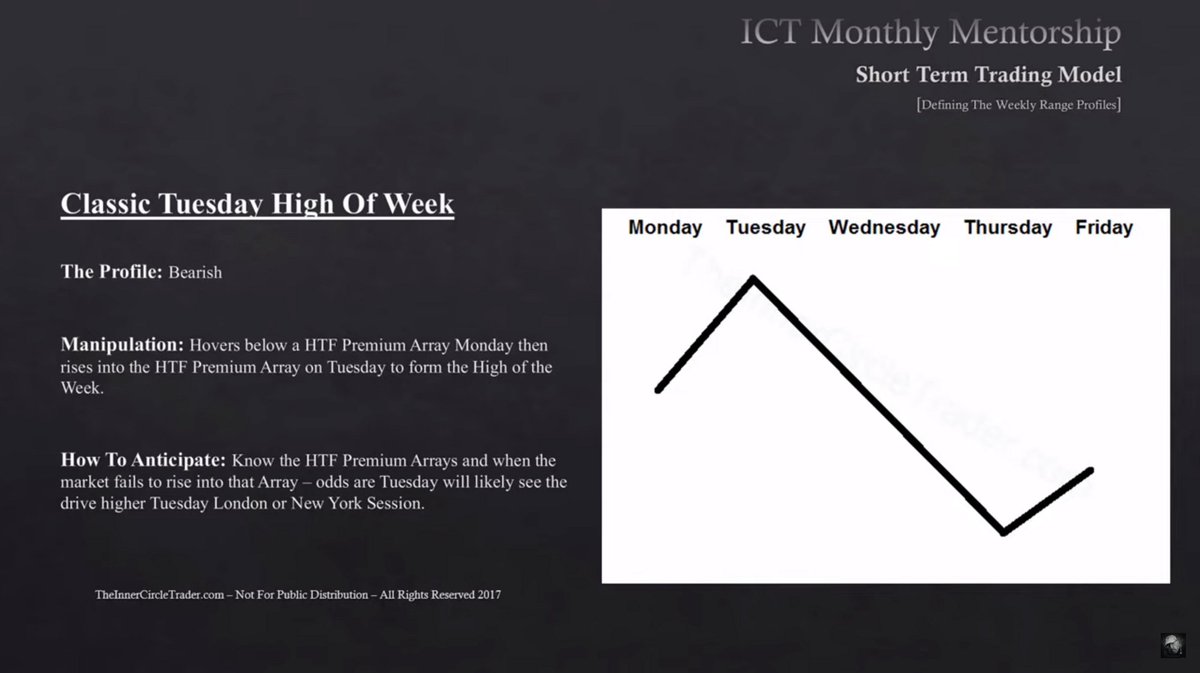 ICT Monthly Mentorship

Short Term Trading Model

[Defining The Weekly Range Profiles]

Classic Tuesday High Of Week

The Profile: Bearish

Manipulation: Hovers below a HTF Premium Array Monday then rises into the HTF Premium Array on Tuesday to form the High of the Week.

How To Anticipate: Know the HTF Premium Arrays and when the market fails to rise into that Array – odds are Tuesday will likely see the drive higher Tuesday London or New York Session.

TheInnerCircleTrader.com – Not For Public Distribution – All Rights Reserved 2017

Monday Tuesday Wednesday Thursday Friday

TheInnerCircleTrader.com